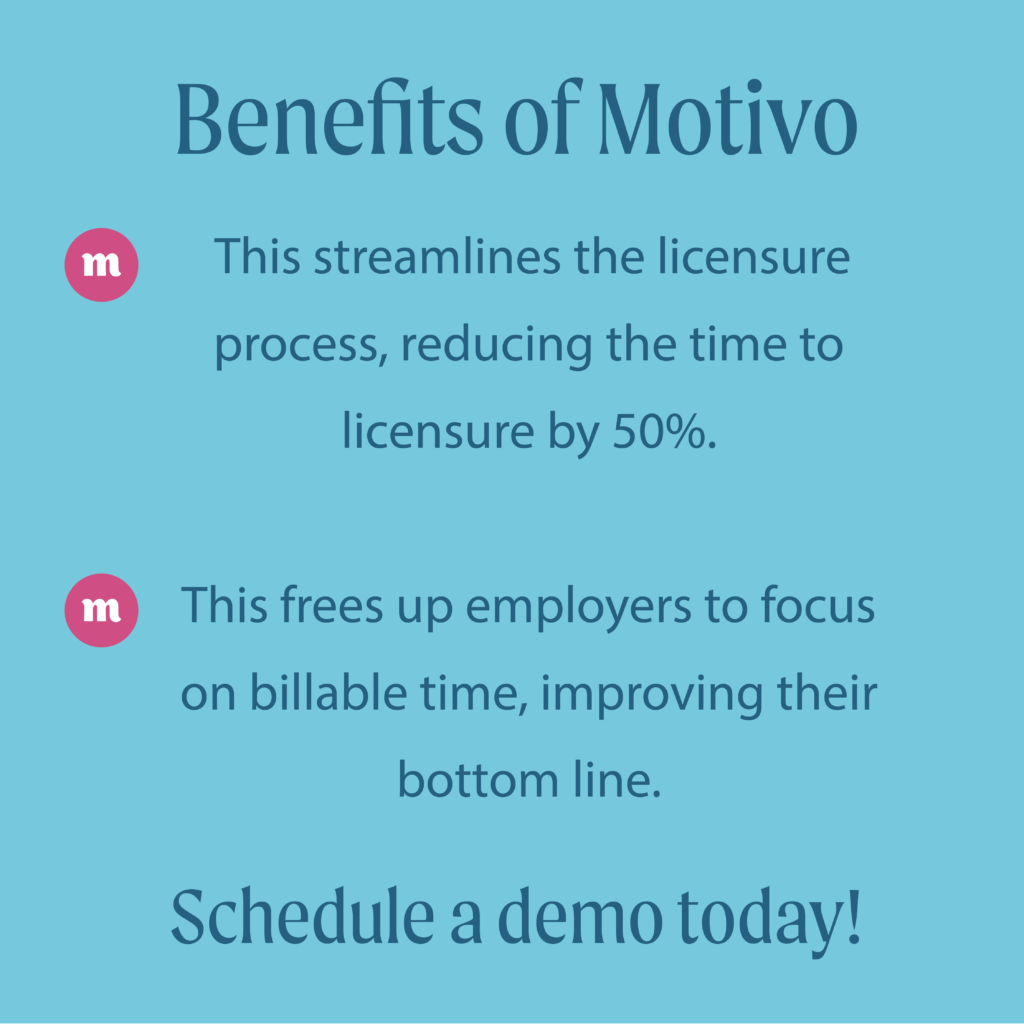 Benefits of Motivo

m This streamlines the licensure process, reducing the time to licensure by 50%.

m This frees up employers to focus on billable time, improving their bottom line.

Schedule a demo today!